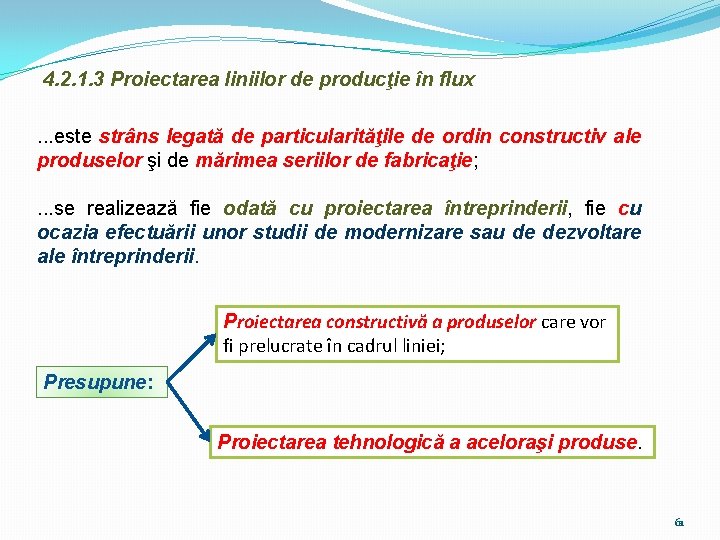 4.2.1.3 Proiectarea liniilor de producţie în flux

...este strâns legată de particularităţile de ordin constructiv ale produselor şi de mărimea seriilor de fabricaţie;

...se realizează fie odată cu proiectarea întreprinderii, fie cu ocazia efectuării unor studii de modernizare sau de dezvoltare ale întreprinderii.

Presupune:

Proiectarea constructivă a produselor care vor fi prelucrate în cadrul liniei;

Proiectarea tehnologică a aceloraşi produse.

61